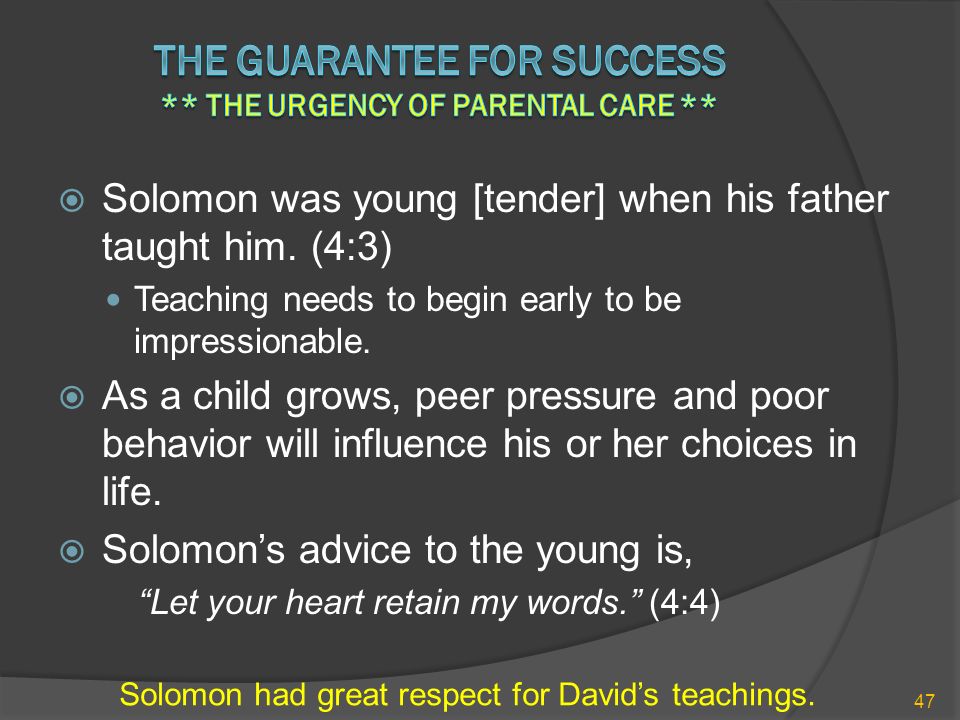 THE GUARANTEE FOR SUCCESS
** THE URGENCY OF PARENTAL CARE **

Solomon was young [tender] when his father taught him. (4:3)

Teaching needs to begin early to be impressionable.

As a child grows, peer pressure and poor behavior will influence his or her choices in life.

Solomon's advice to the young is,
"Let your heart retain my words." (4:4)

Solomon had great respect for David's teachings.

47